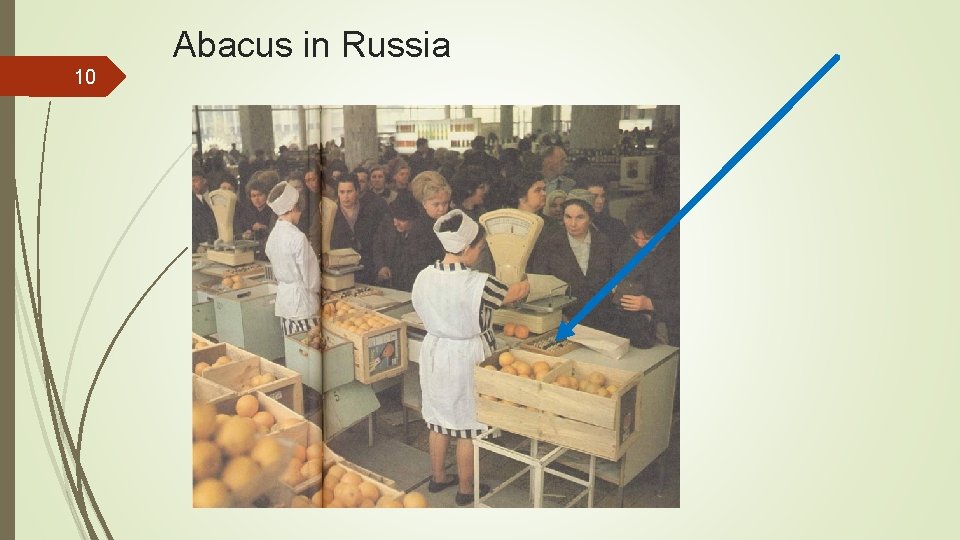 Abacus in Russia

10